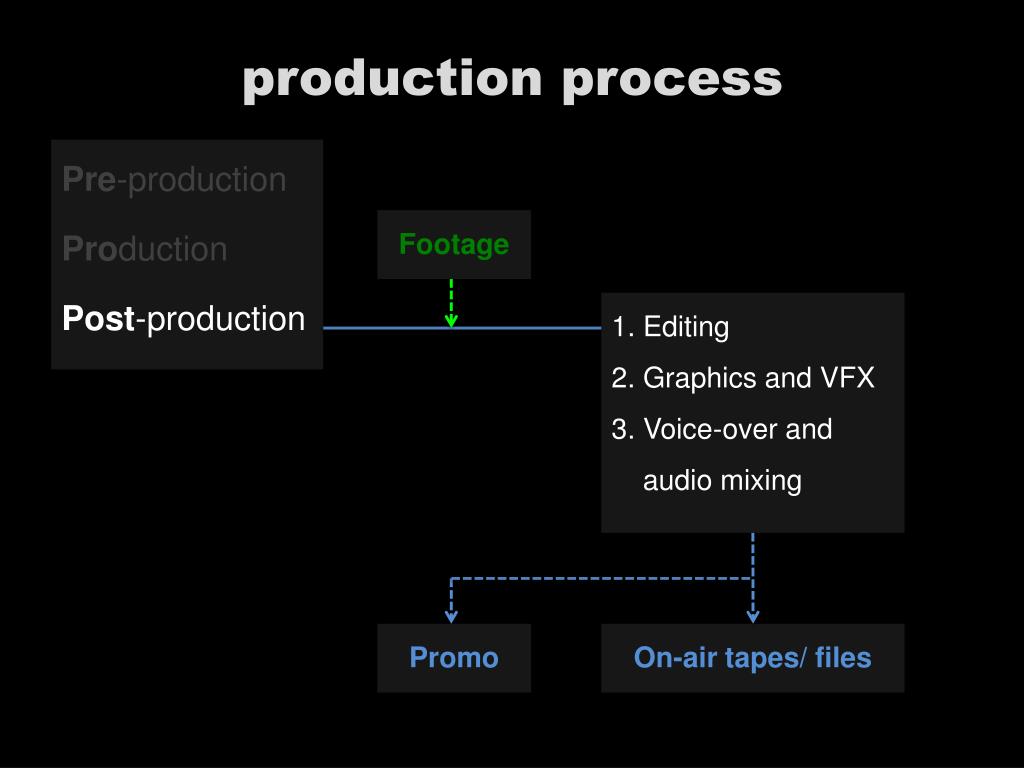 production process

Pre-production

Production

Post-production

Footage

1. Editing
2. Graphics and VFX
3. Voice-over and audio mixing

Promo

On-air tapes/ files